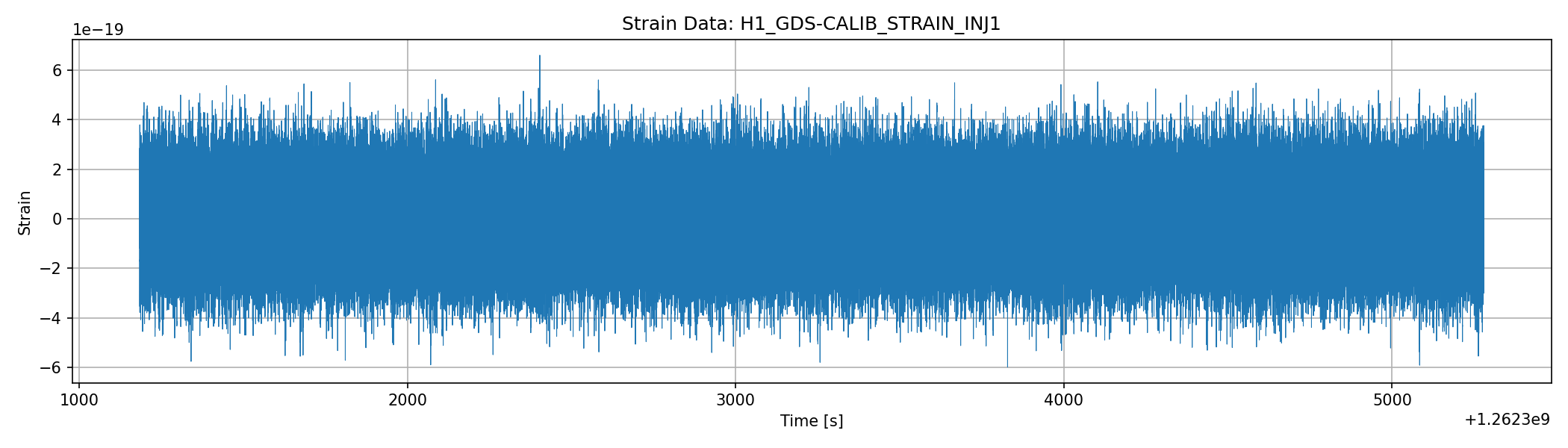 Strain Data: H1_GDS-CALIB_STRAIN_INJ1

1e−19

6
4
2
0
−2
−4
−6

Strain

1000
2000
3000
4000
5000

Time [s]

+1.2623e9